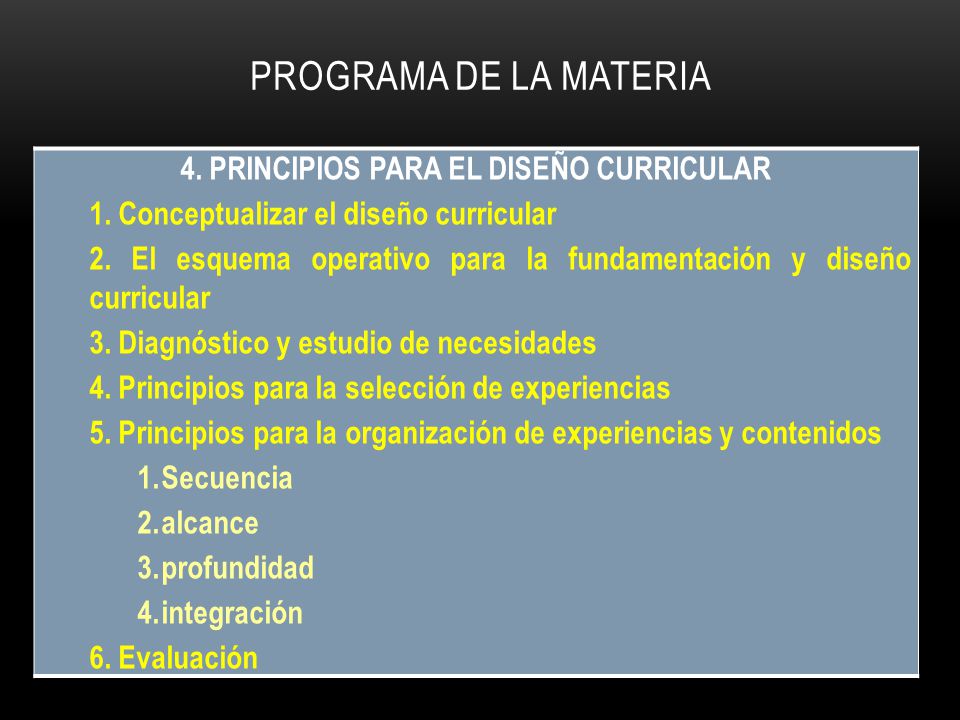 PROGRAMA DE LA MATERIA

4. PRINCIPIOS PARA EL DISEÑO CURRICULAR

1. Conceptualizar el diseño curricular

2. El esquema operativo para la fundamentación y diseño curricular

3. Diagnóstico y estudio de necesidades

4. Principios para la selección de experiencias

5. Principios para la organización de experiencias y contenidos

1. Secuencia

2. alcance

3. profundidad

4. integración

6. Evaluación